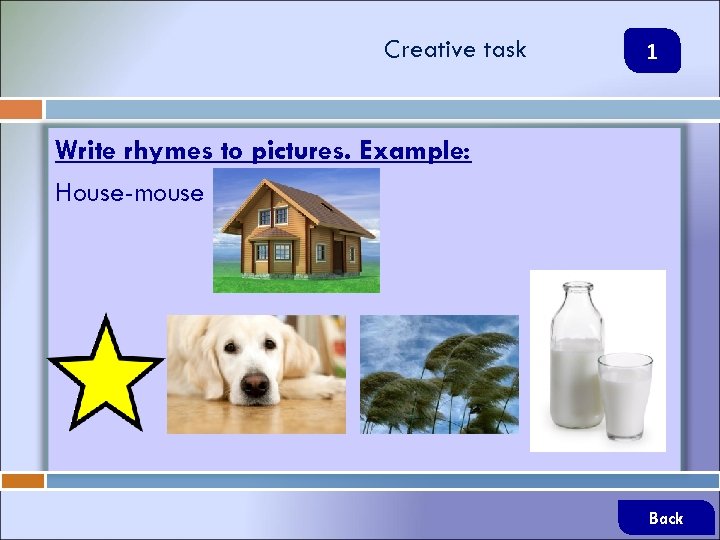 Creative task

1

Write rhymes to pictures. Example:

House-mouse

Back